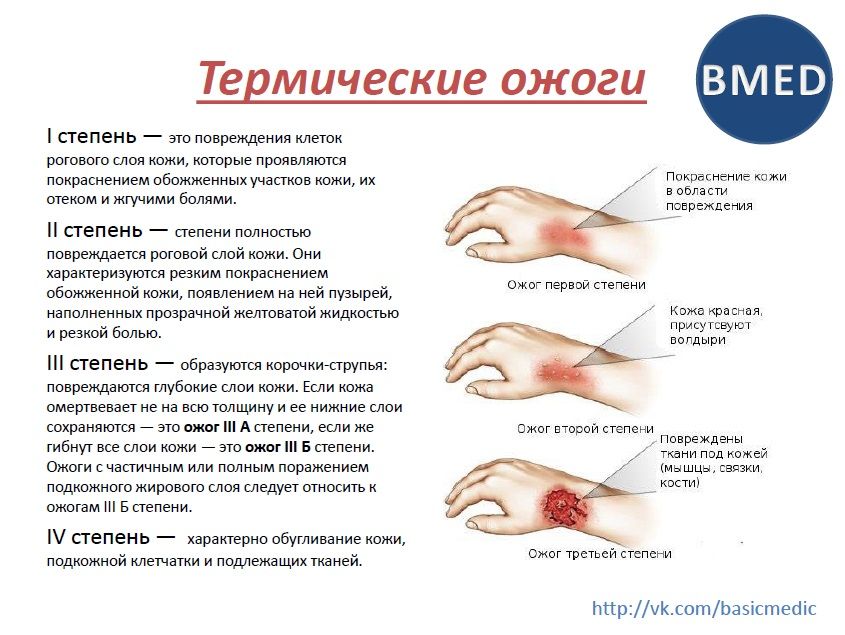 Термические ожоги

BMED

I степень — это повреждения клеток рогового слоя кожи, которые проявляются покраснением обожженных участков кожи, их отеком и жгучими болями.

II степень — степени полностью повреждается роговой слой кожи. Они характеризуются резким покраснением обожженной кожи, появлением на ней пузырей, наполненных прозрачной желтоватой жидкостью и резкой болью.

III степень — образуются корочки-струпья: повреждаются глубокие слои кожи. Если кожа омертвевает не на всю толщину и ее нижние слои сохраняются — это ожог III А степени, если же гибнут все слои кожи — это ожог III Б степени. Ожоги с частичным или полным поражением подкожного жирового слоя следует относить к ожогам III Б степени.

IV степень — характерно обугливание кожи, подкожной клетчатки и подлежащих тканей.

Покраснение кожи в области повреждения

Ожог первой степени

Кожа красная, присутсвуют волдыри

Ожог второй степени

Повреждены ткани под кожей (мышцы, связки, кости)

Ожог третьей степени

http://vk.com/basicmedic